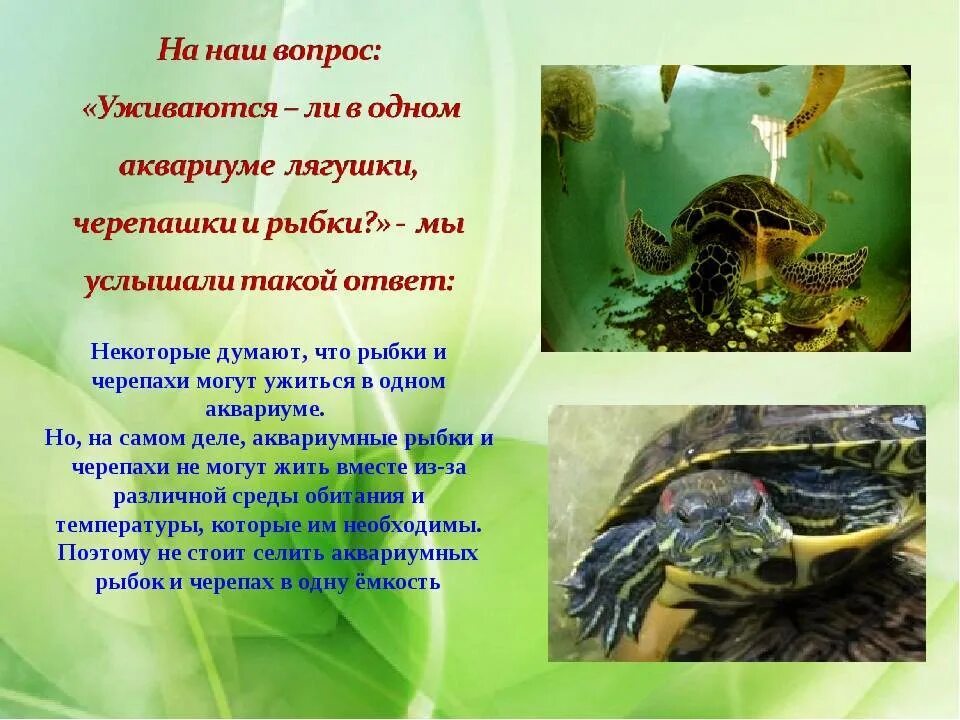 На наш вопрос: «Уживаются – ли в одном аквариуме лягушки, черепашки и рыбки?» - мы услышали такой ответ:

Некоторые думают, что рыбки и черепахи могут ужиться в одном аквариуме.
Но, на самом деле, аквариумные рыбки и черепахи не могут жить вместе из-за различной среды обитания и температуры, которые им необходимы. Поэтому не стоит селить аквариумных рыбок и черепах в одну ёмкость